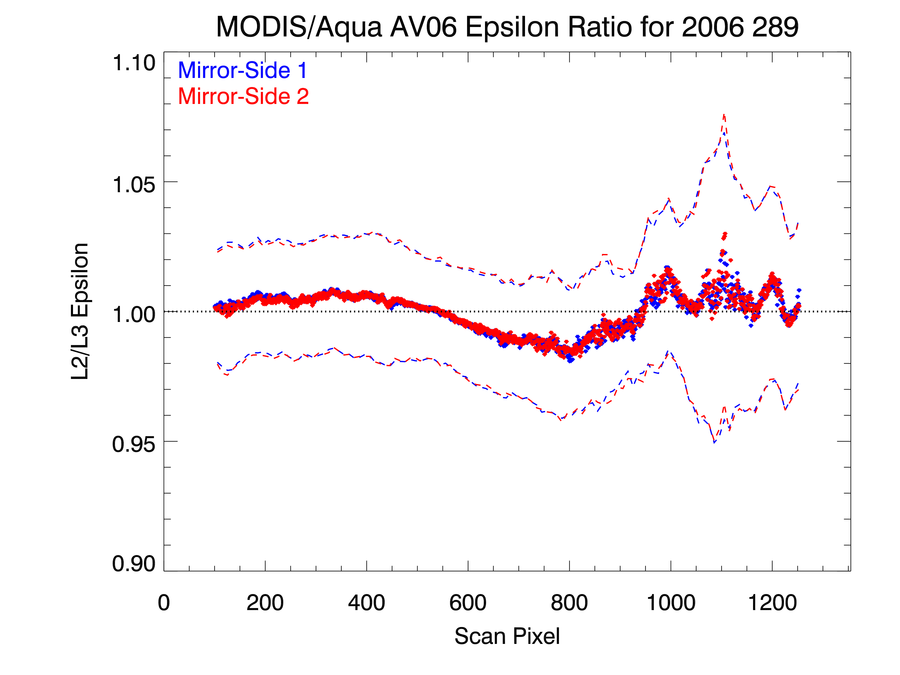 MODIS/Aqua AV06 Epsilon Ratio for 2006 289

Mirror-Side 1
Mirror-Side 2

L2/L3 Epsilon

1.10
1.05
1.00
0.95
0.90

0
200
400
600
800
1000
1200

Scan Pixel